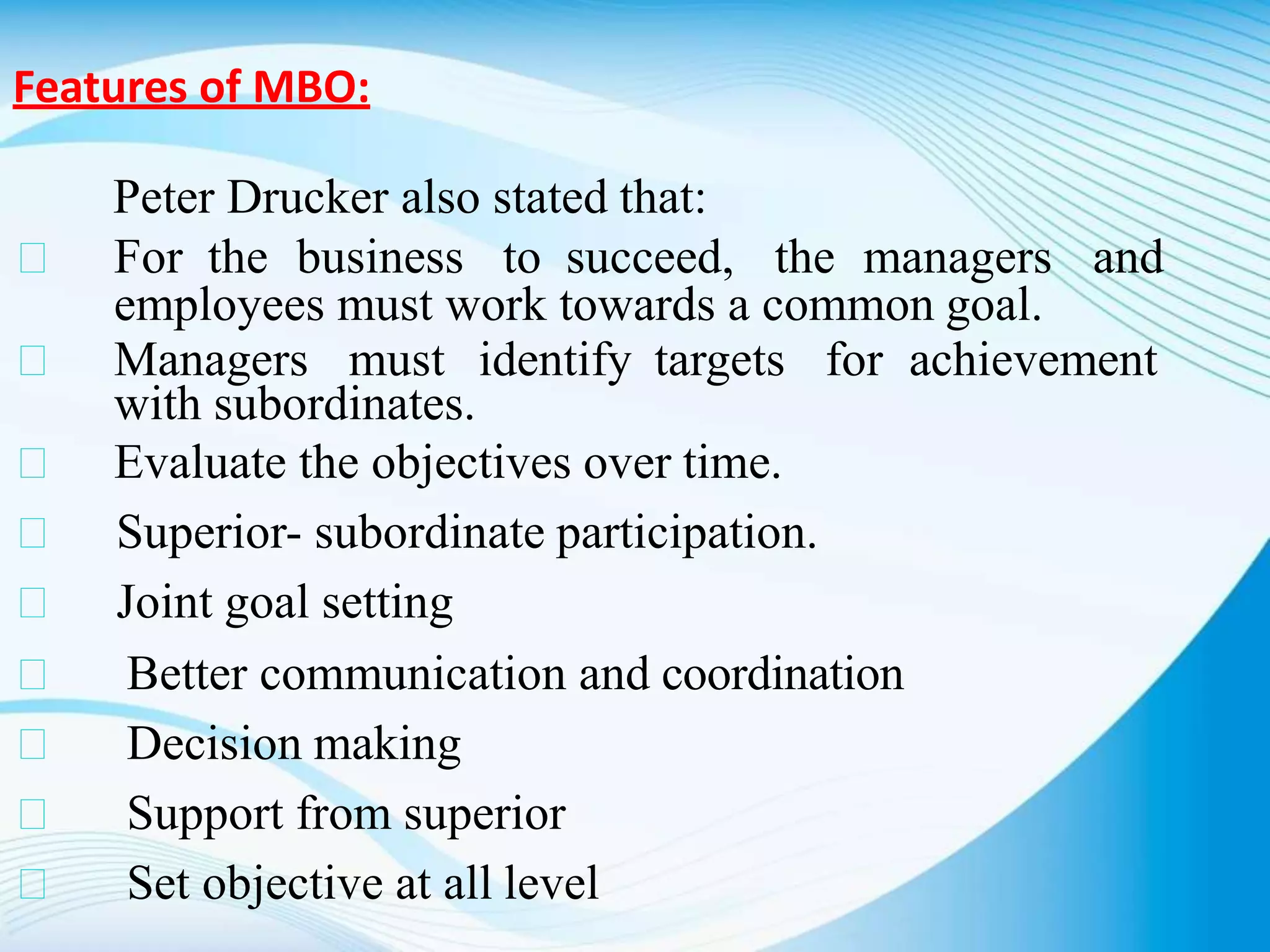 Features of MBO:

Peter Drucker also stated that:

□ For the business to succeed, the managers and employees must work towards a common goal.

□ Managers must identify targets for achievement with subordinates.

□ Evaluate the objectives over time.

□ Superior- subordinate participation.

□ Joint goal setting

□ Better communication and coordination

□ Decision making

□ Support from superior

□ Set objective at all level